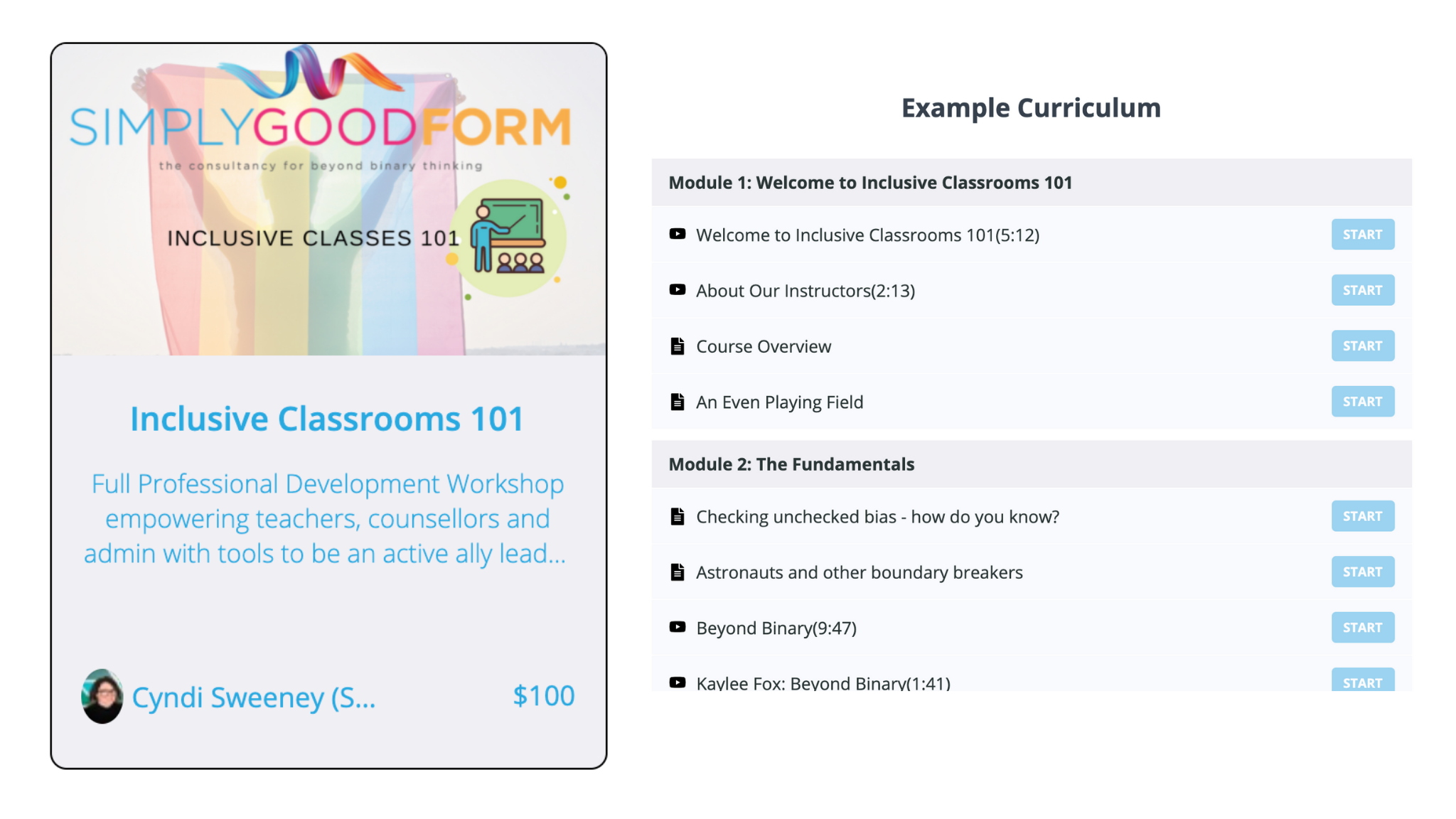 SIMPLYGOODFORM
the consultancy for beyond binary thinking

INCLUSIVE CLASSES 101

Inclusive Classrooms 101

Full Professional Development Workshop empowering teachers, counsellors and admin with tools to be an active ally lead...

Cyndi Sweeney (S... $100

Example Curriculum

Module 1: Welcome to Inclusive Classrooms 101

Welcome to Inclusive Classrooms 101(5:12) START

About Our Instructors(2:13) START

Course Overview START

An Even Playing Field START

Module 2: The Fundamentals

Checking unchecked bias - how do you know? START

Astronauts and other boundary breakers START

Beyond Binary(9:47) START

Kaylee Fox: Beyond Binary(1:41) START